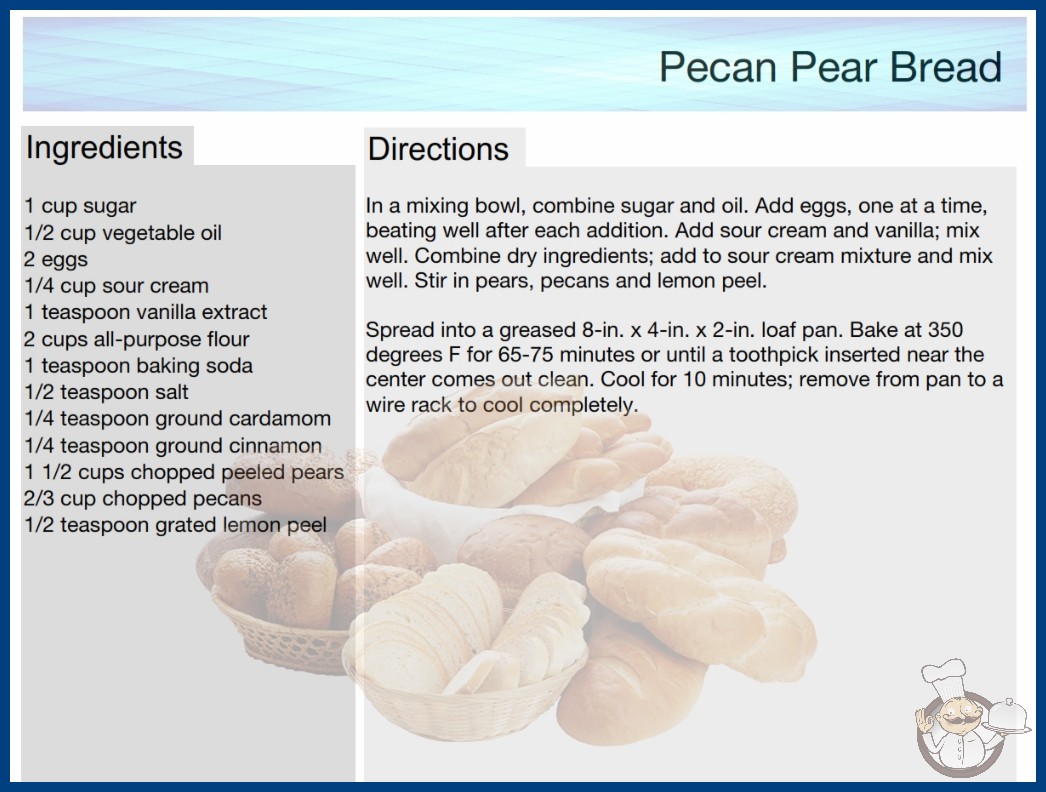 Pecan Pear Bread

Ingredients

1 cup sugar
1/2 cup vegetable oil
2 eggs
1/4 cup sour cream
1 teaspoon vanilla extract
2 cups all-purpose flour
1 teaspoon baking soda
1/2 teaspoon salt
1/4 teaspoon ground cardamom
1/4 teaspoon ground cinnamon
1 1/2 cups chopped peeled pears
2/3 cup chopped pecans
1/2 teaspoon grated lemon peel

Directions

In a mixing bowl, combine sugar and oil. Add eggs, one at a time, beating well after each addition. Add sour cream and vanilla; mix well. Combine dry ingredients; add to sour cream mixture and mix well. Stir in pears, pecans and lemon peel.

Spread into a greased 8-in. x 4-in. x 2-in. loaf pan. Bake at 350 degrees F for 65-75 minutes or until a toothpick inserted near the center comes out clean. Cool for 10 minutes; remove from pan to a wire rack to cool completely.